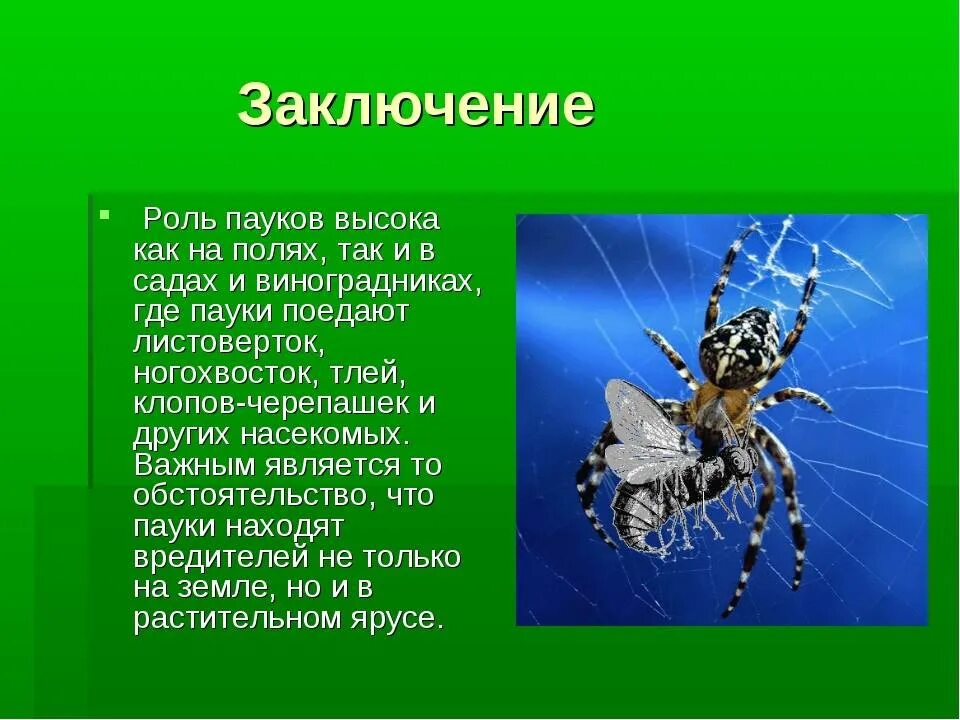 Заключение

Роль пауков высока как на полях, так и в садах и виноградниках, где пауки поедают листоверток, ногохвосток, тлей, клопов-черепашек и других насекомых. Важным является то обстоятельство, что пауки находят вредителей не только на земле, но и в растительном ярусе.